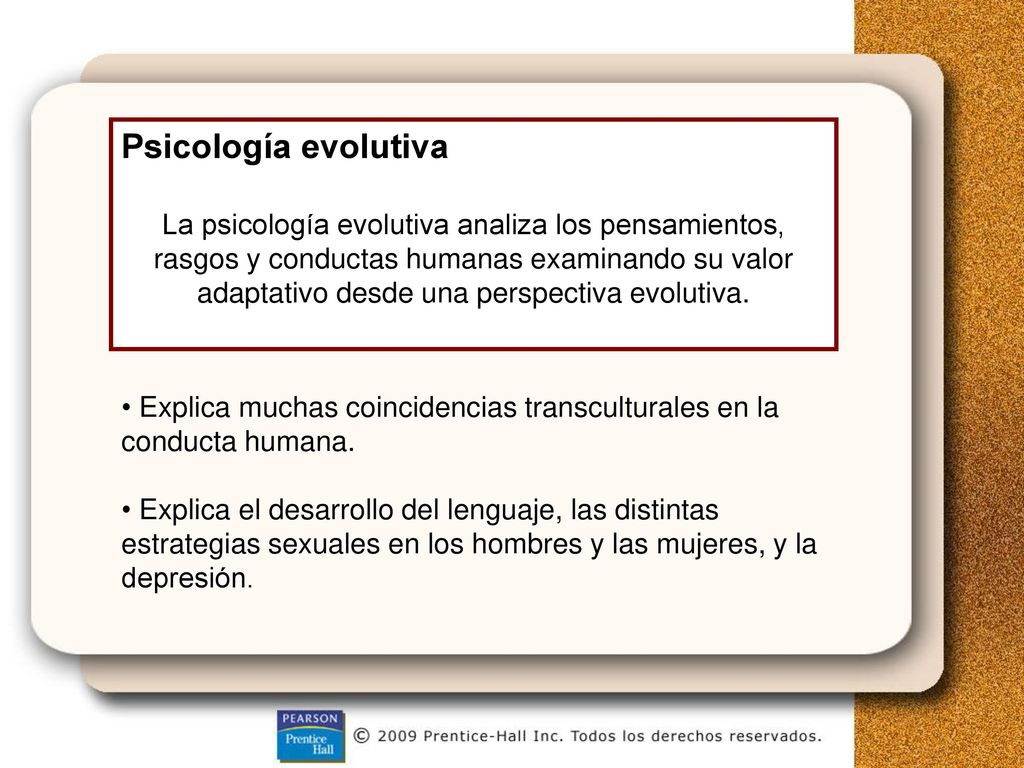 Psicología evolutiva

La psicología evolutiva analiza los pensamientos, rasgos y conductas humanas examinando su valor adaptativo desde una perspectiva evolutiva.

• Explica muchas coincidencias transculturales en la conducta humana.

• Explica el desarrollo del lenguaje, las distintas estrategias sexuales en los hombres y las mujeres, y la depresión.

PEARSON
Prentice Hall

© 2009 Prentice-Hall Inc. Todos los derechos reservados.